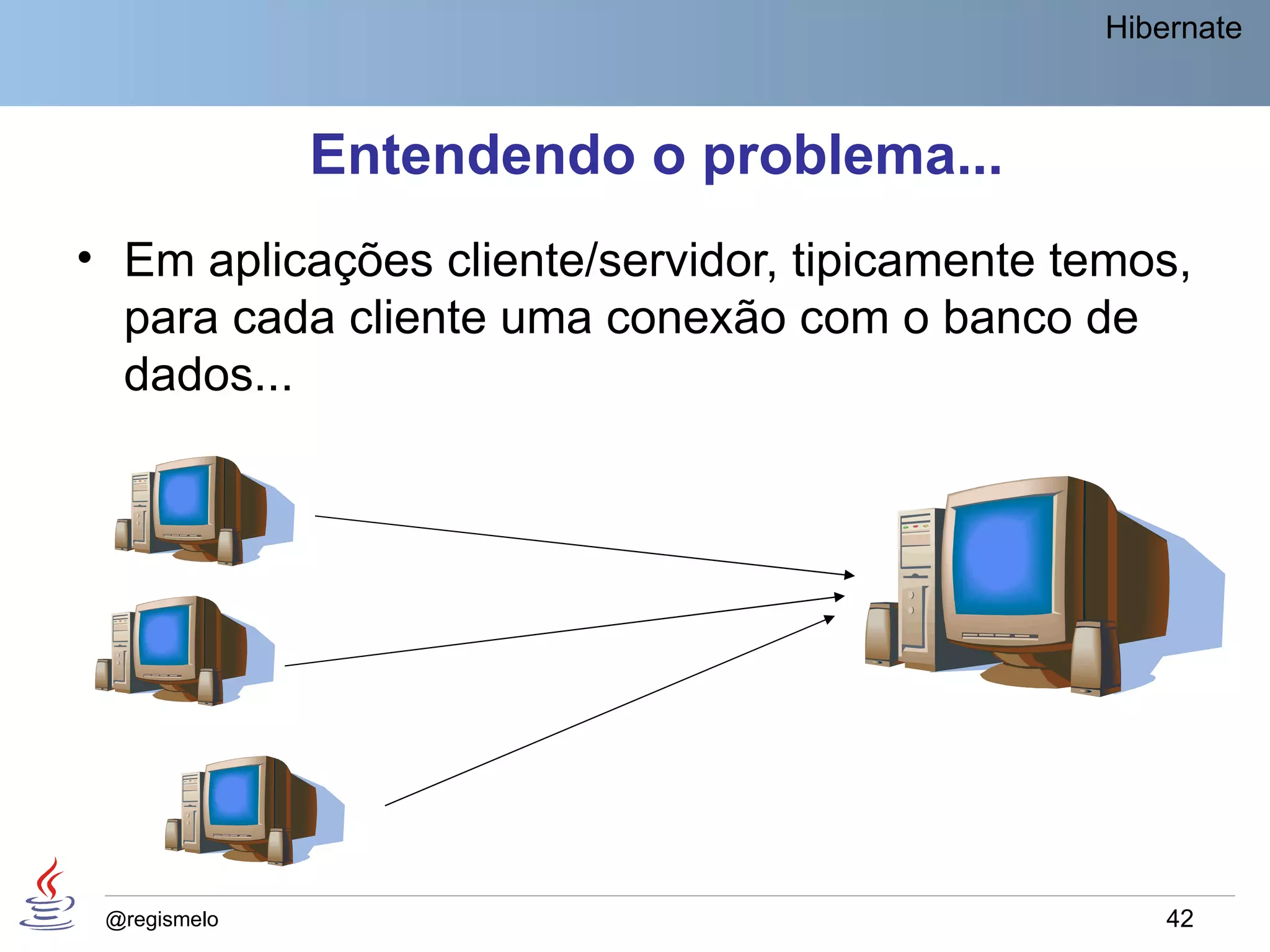 Hibernate

Entendendo o problema...

• Em aplicações cliente/servidor, tipicamente temos, para cada cliente uma conexão com o banco de dados...

@regismelo

42